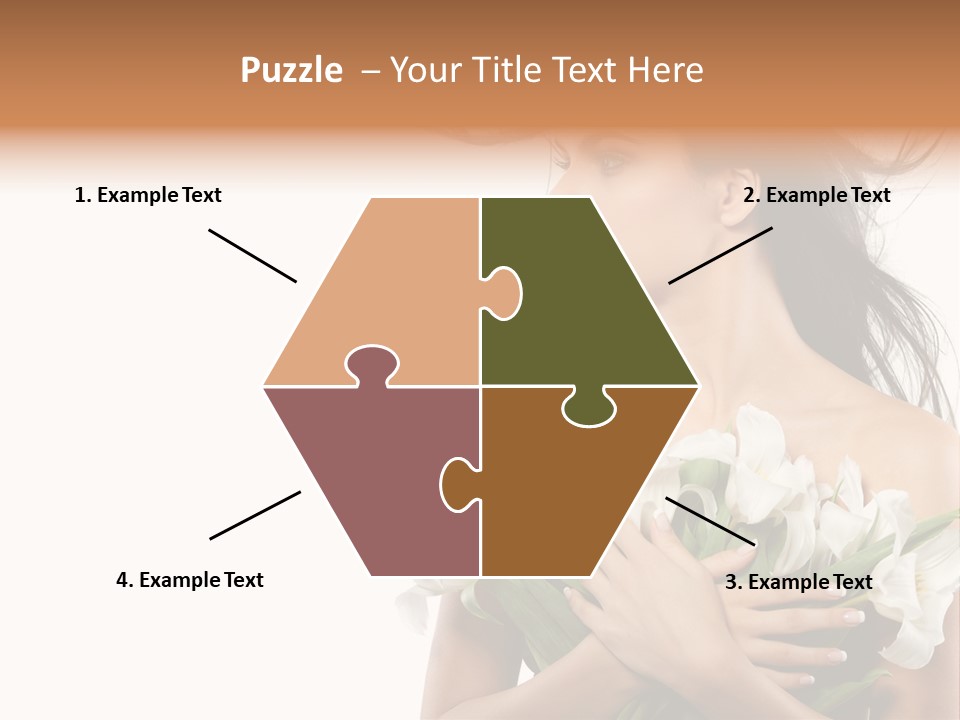 Puzzle – Your Title Text Here

1. Example Text

2. Example Text

4. Example Text

3. Example Text